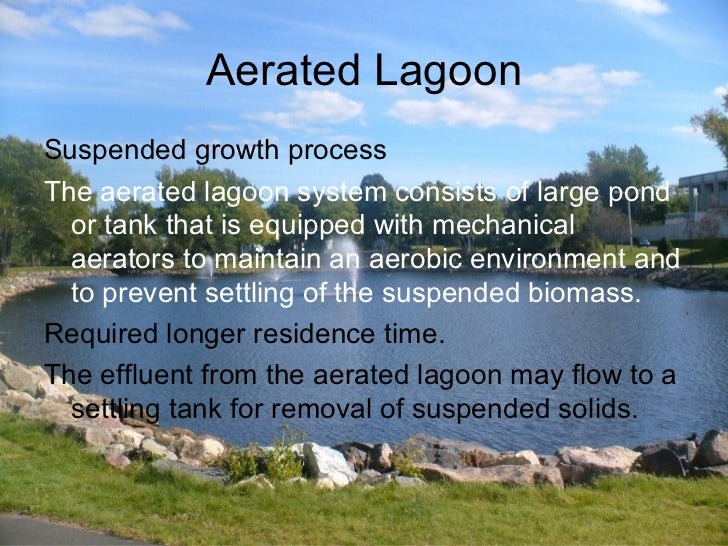 Aerated Lagoon

Suspended growth process

The aerated lagoon system consists of large pond or tank that is equipped with mechanical aerators to maintain an aerobic environment and to prevent settling of the suspended biomass.

Required longer residence time.

The effluent from the aerated lagoon may flow to a settling tank for removal of suspended solids.